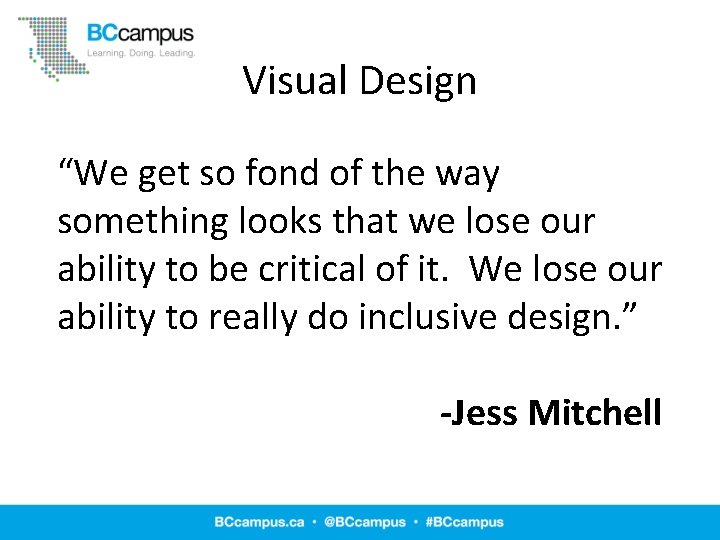 BCcampus
Learning. Doing. Leading.

Visual Design

“We get so fond of the way something looks that we lose our ability to be critical of it. We lose our ability to really do inclusive design.”

-Jess Mitchell

BCcampus.ca • @BCcampus • #BCcampus